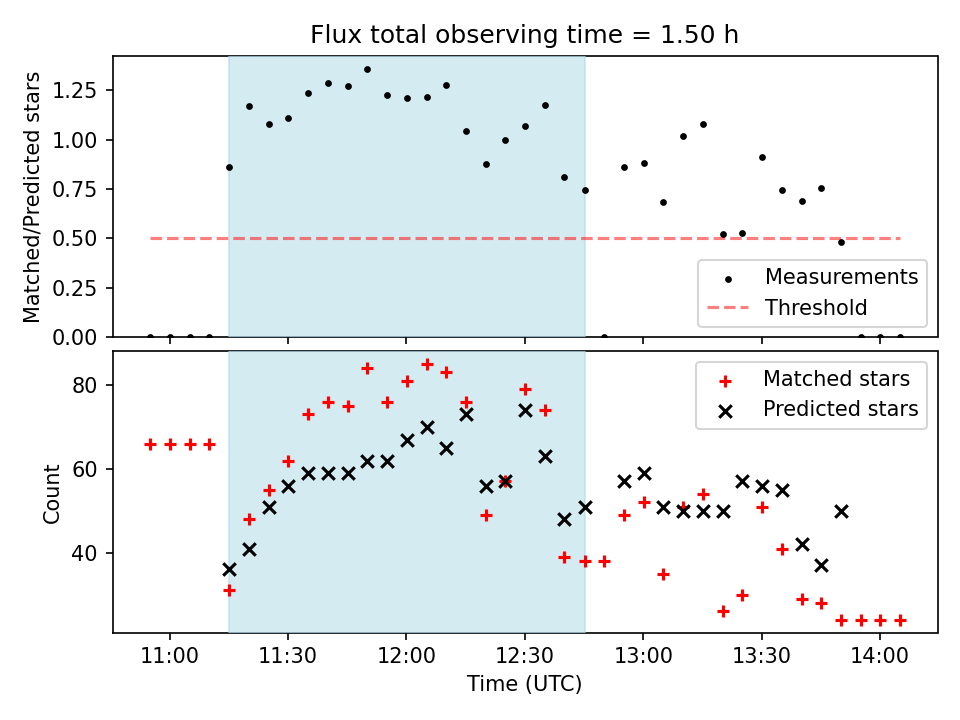 Flux total observing time = 1.50 h

Matched/Predicted stars

1.25
1.00
0.75
0.50
0.25
0.00

Measurements
Threshold

Count

80
60
40

Matched stars
Predicted stars

11:00
11:30
12:00
12:30
13:00
13:30
14:00

Time (UTC)